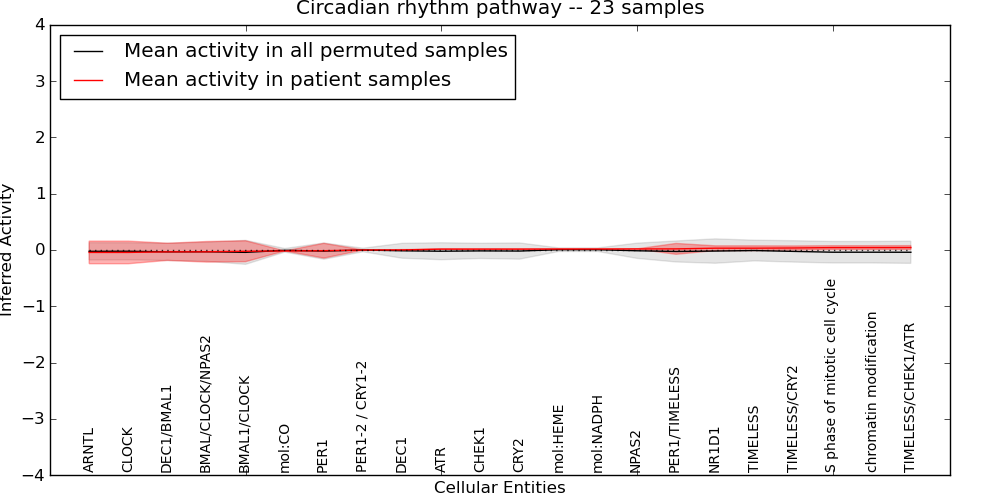 Circadian rhythm pathway -- 23 samples

Mean activity in all permuted samples
Mean activity in patient samples

Inferred Activity

4
3
2
1
0
−1
−2
−3
−4

ARNTL
CLOCK
DEC1/BMAL1
BMAL/CLOCK/NPAS2
BMAL1/CLOCK
mol:CO
PER1
PER1-2 / CRY1-2
DEC1
ATR
CHEK1
CRY2
mol:HEME
mol:NADPH
NPAS2
PER1/TIMELESS
NR1D1
TIMELESS
TIMELESS/CRY2
S phase of mitotic cell cycle
chromatin modification
TIMELESS/CHEK1/ATR

Cellular Entities